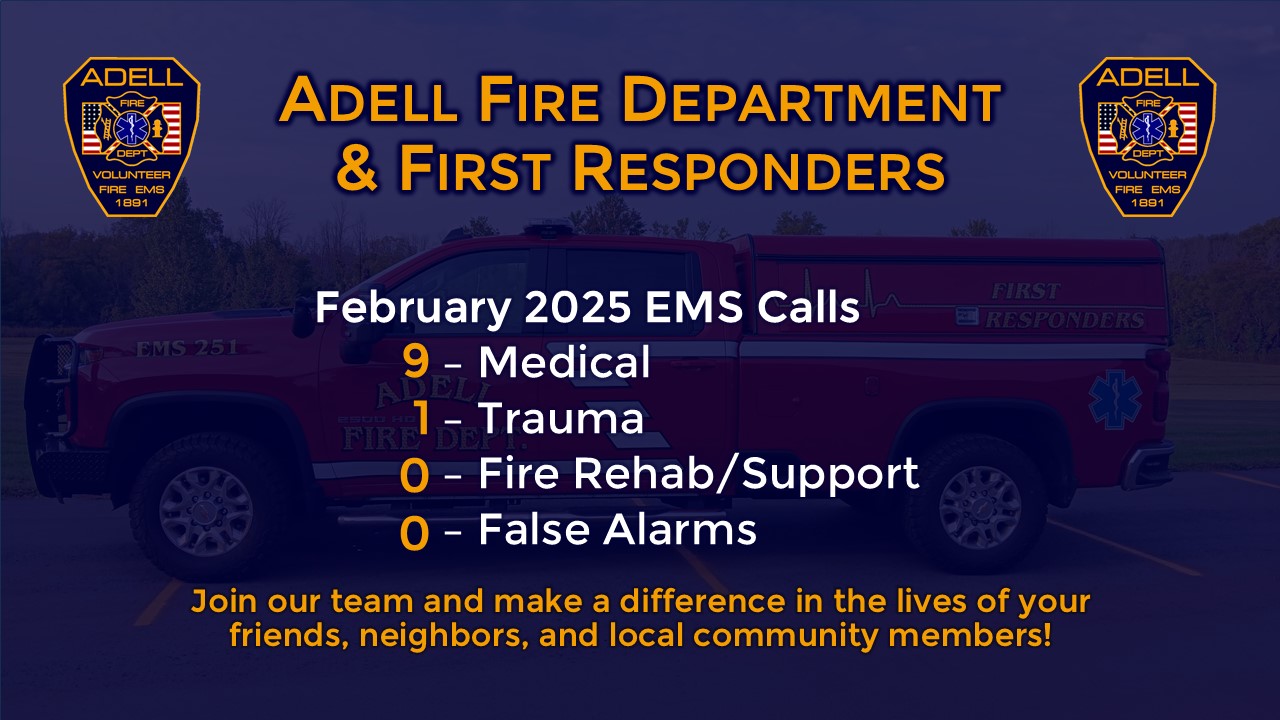 ADELL
FIRE
DEPT
VOLUNTEER
FIRE EMS
1891

ADELL FIRE DEPARTMENT
& FIRST RESPONDERS

ADELL
FIRE
DEPT
VOLUNTEER
FIRE EMS
1891

FIRST
RESPONDERS

EMS 251

ADELL
FIRE DEPT.

February 2025 EMS Calls
9 – Medical
1 – Trauma
0 – Fire Rehab/Support
0 – False Alarms

Join our team and make a difference in the lives of your friends, neighbors, and local community members!